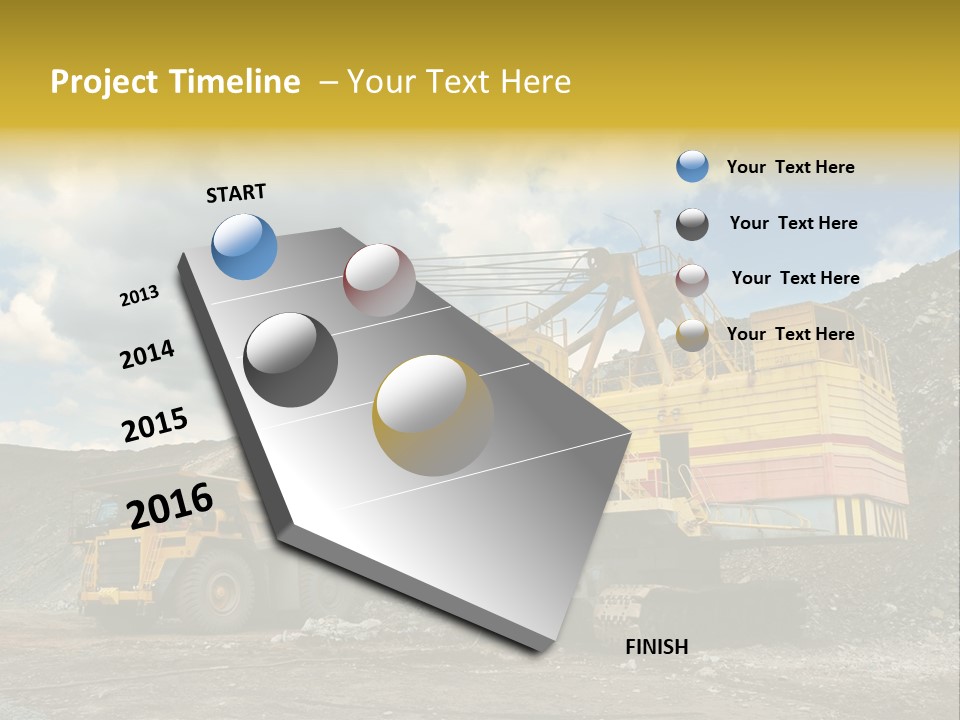 Project Timeline – Your Text Here

START

2013

2014

2015

2016

FINISH

Your Text Here

Your Text Here

Your Text Here

Your Text Here